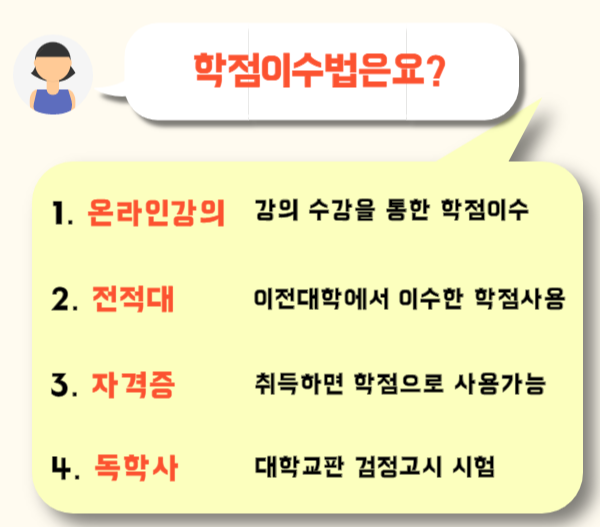 학점이수법은요?

1. 온라인강의 강의 수강을 통한 학점이수

2. 전적대 이전대학에서 이수한 학점사용

3. 자격증 취득하면 학점으로 사용가능

4. 독학사 대학교판 검정고시 시험